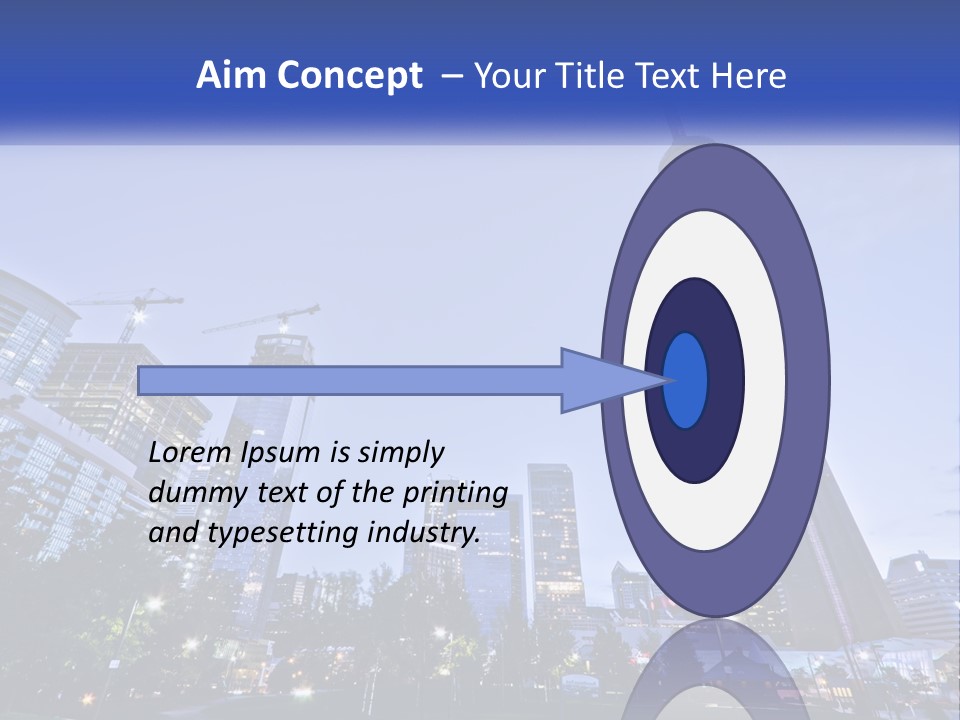 Aim Concept – Your Title Text Here

Lorem Ipsum is simply dummy text of the printing and typesetting industry.